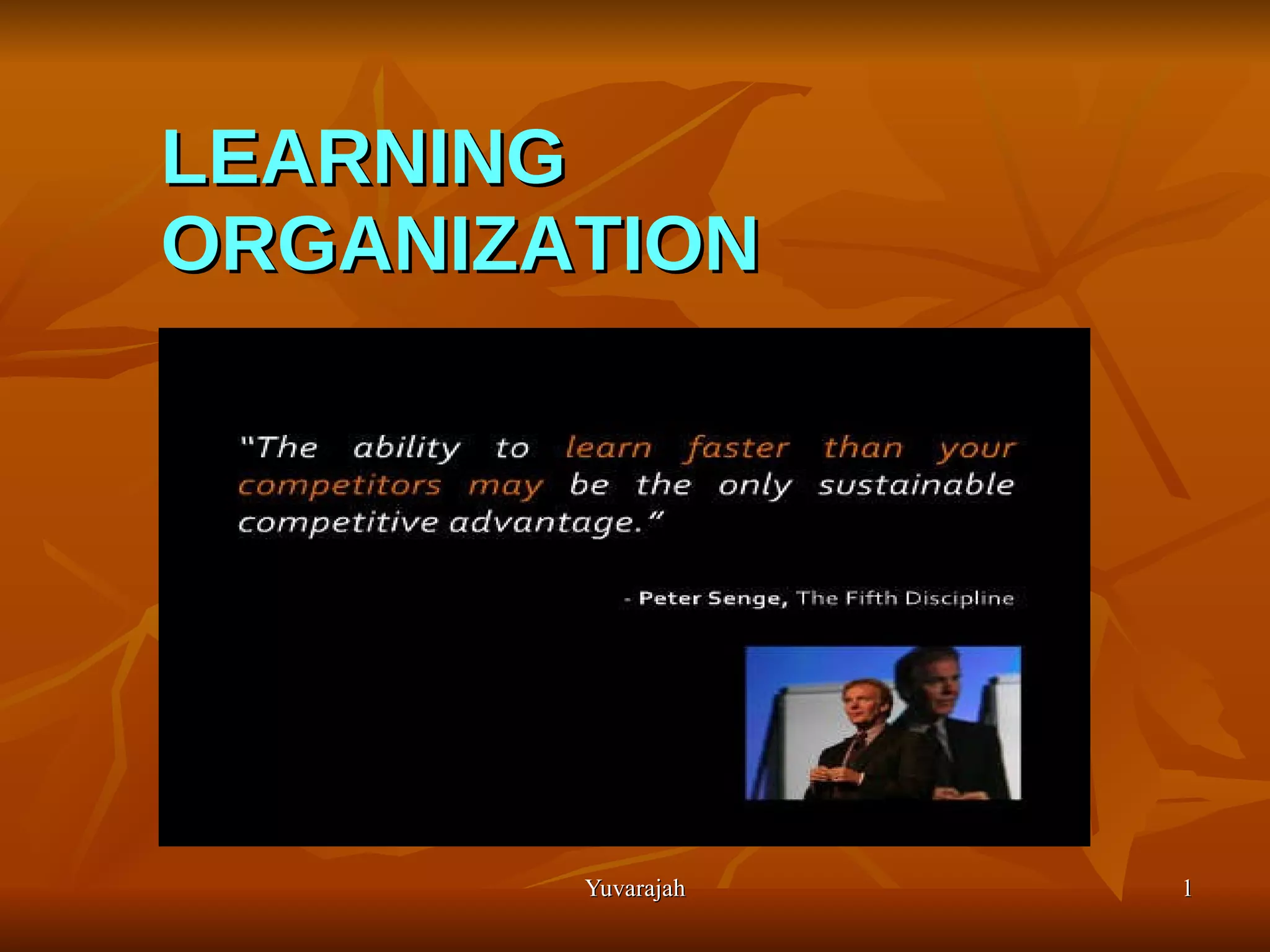 LEARNING ORGANIZATION

"The ability to learn faster than your competitors may be the only sustainable competitive advantage."

- Peter Senge, The Fifth Discipline

Yuvarajah

1